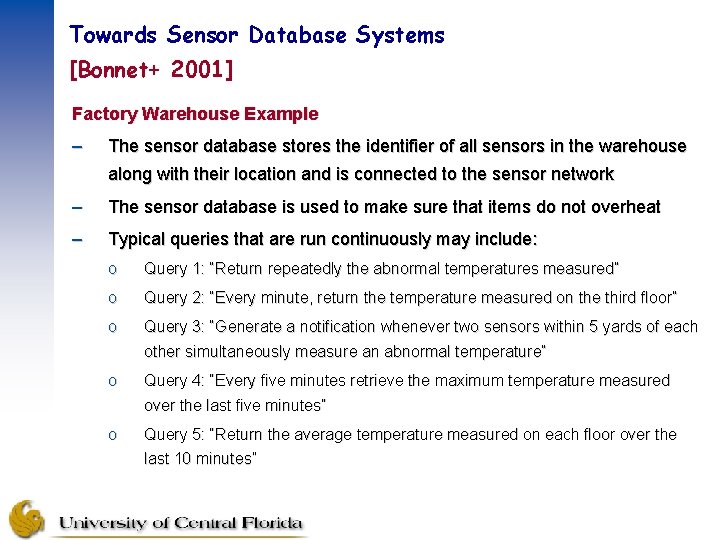 Towards Sensor Database Systems
[Bonnet+ 2001]

Factory Warehouse Example

– The sensor database stores the identifier of all sensors in the warehouse along with their location and is connected to the sensor network

– The sensor database is used to make sure that items do not overheat

– Typical queries that are run continuously may include:

o Query 1: "Return repeatedly the abnormal temperatures measured"

o Query 2: "Every minute, return the temperature measured on the third floor"

o Query 3: "Generate a notification whenever two sensors within 5 yards of each other simultaneously measure an abnormal temperature"

o Query 4: "Every five minutes retrieve the maximum temperature measured over the last five minutes"

o Query 5: "Return the average temperature measured on each floor over the last 10 minutes"

University of Central Florida